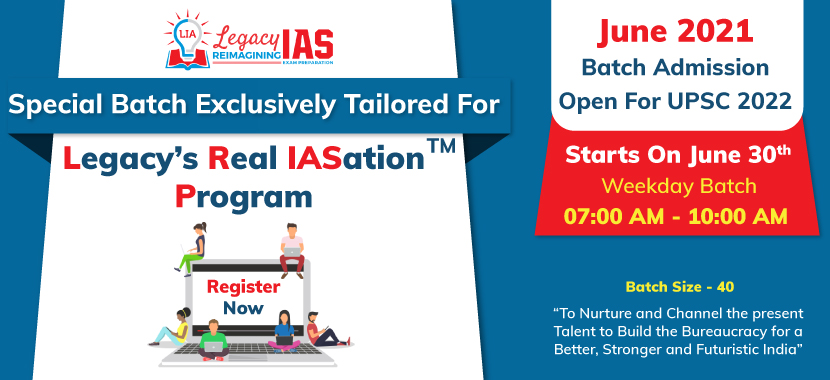 LIA Legacy IAS
REIMAGINING EXAM PREPARATION

Special Batch Exclusively Tailored For

Legacy's Real IASation™ Program

Register Now

June 2021
Batch Admission Open For UPSC 2022

Starts On June 30th
Weekday Batch
07:00 AM - 10:00 AM

Batch Size - 40

"To Nurture and Channel the present Talent to Build the Bureaucracy for a Better, Stronger and Futuristic India"